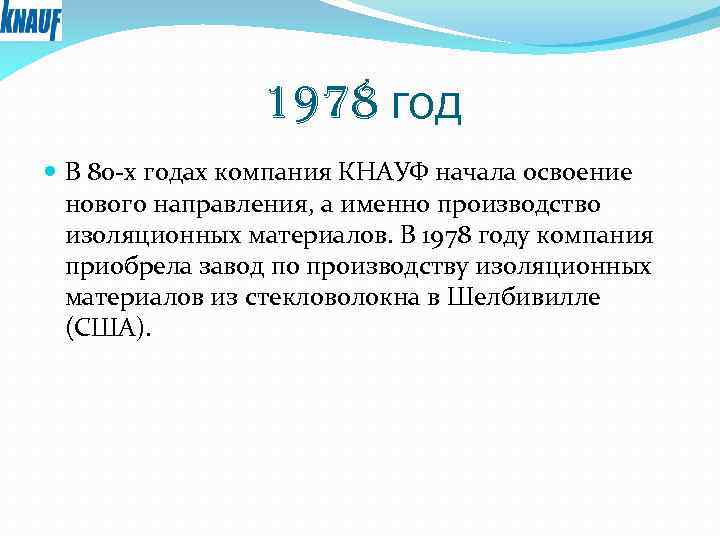 KNAUF

1978 год

В 80-х годах компания КНАУФ начала освоение нового направления, а именно производство изоляционных материалов. В 1978 году компания приобрела завод по производству изоляционных материалов из стекловолокна в Шелбивилле (США).